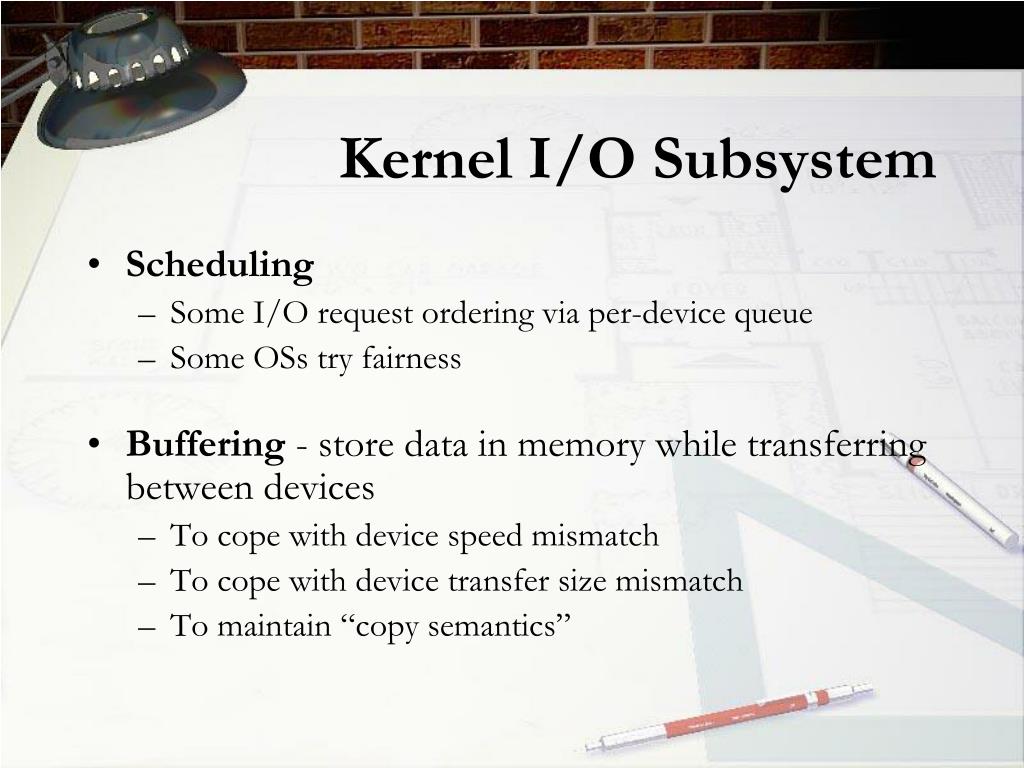 Kernel I/O Subsystem

• Scheduling
– Some I/O request ordering via per-device queue
– Some OSs try fairness

• Buffering - store data in memory while transferring between devices
– To cope with device speed mismatch
– To cope with device transfer size mismatch
– To maintain “copy semantics”